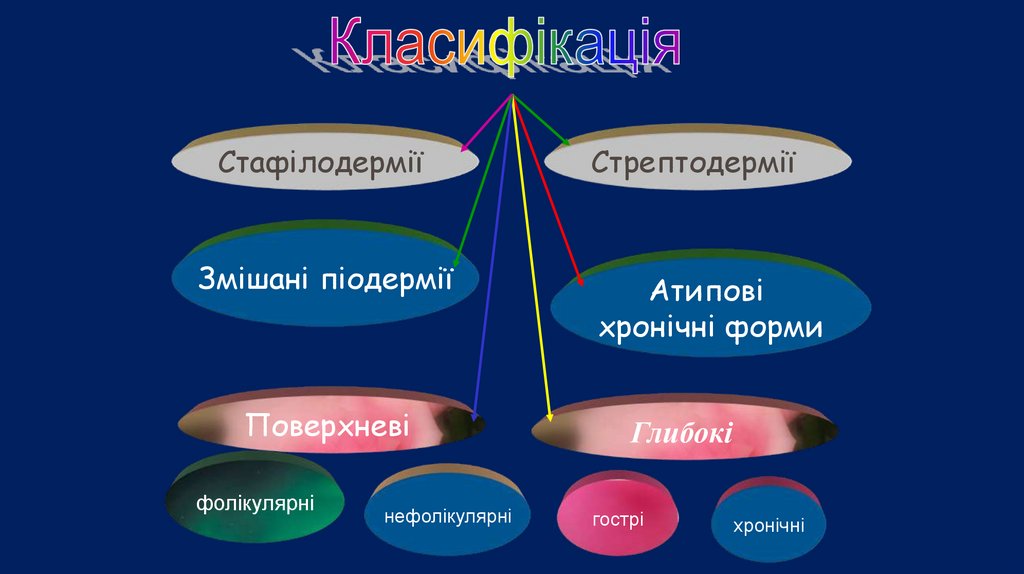 Класифікація

Стафілодермії

Стрептодермії

Змішані піодермії

Атипові хронічні форми

Поверхневі

Глибокі

фолікулярні

нефолікулярні

гострі

хронічні